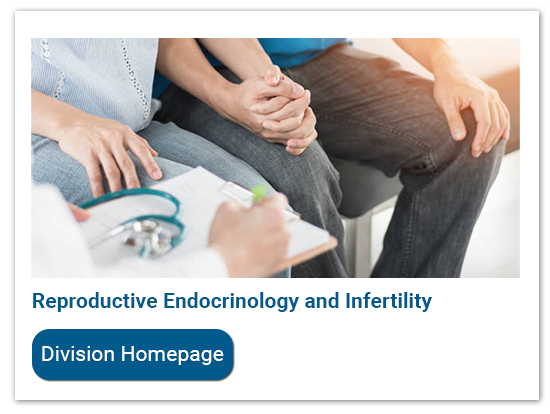 Reproductive Endocrinology and Infertility

Division Homepage